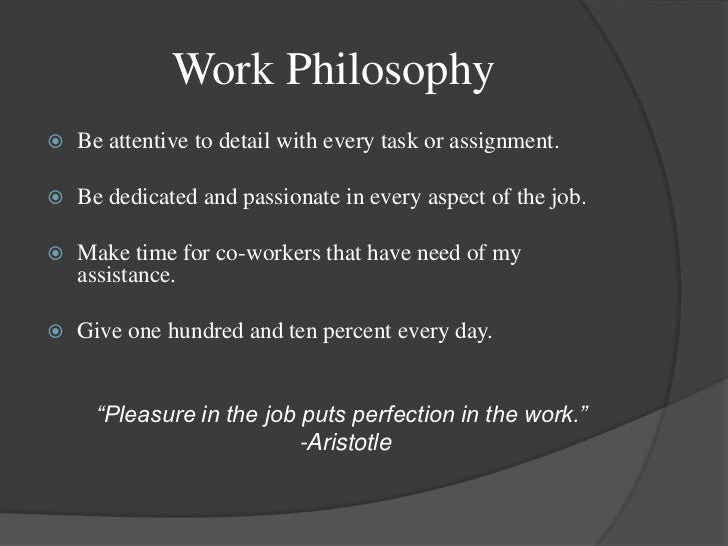 Work Philosophy

Be attentive to detail with every task or assignment.

Be dedicated and passionate in every aspect of the job.

Make time for co-workers that have need of my assistance.

Give one hundred and ten percent every day.

“Pleasure in the job puts perfection in the work.”
-Aristotle